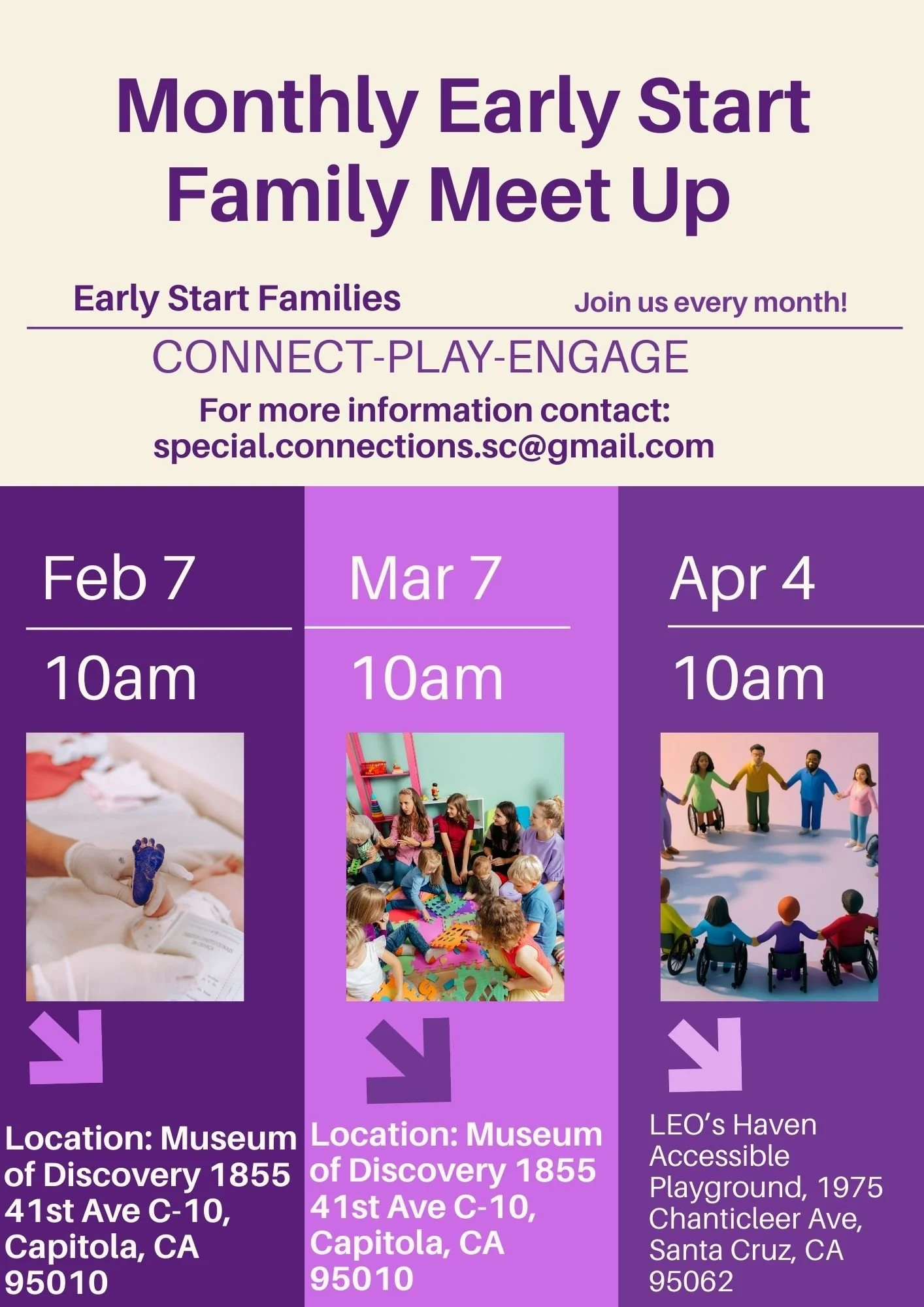 Monthly Early Start Family Meet Up

Early Start Families

Join us every month!

CONNECT-PLAY-ENGAGE

For more information contact: special.connections.sc@gmail.com

Feb 7

10am

Location: Museum of Discovery 1855 41st Ave C-10, Capitola, CA 95010

Mar 7

10am

Location: Museum of Discovery 1855 41st Ave C-10, Capitola, CA 95010

Apr 4

10am

LEO's Haven Accessible Playground, 1975 Chanticleer Ave, Santa Cruz, CA 95062